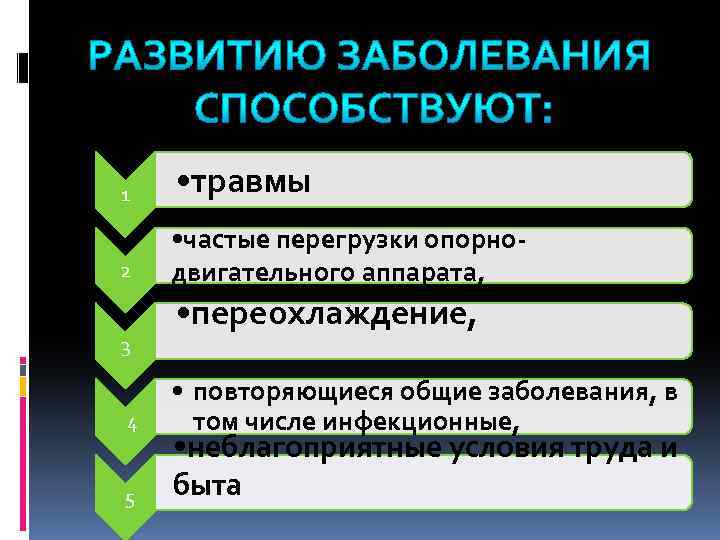 РАЗВИТИЮ ЗАБОЛЕВАНИЯ СПОСОБСТВУЮТ:

1

•травмы

2

•частые перегрузки опорно-двигательного аппарата,

3

•переохлаждение,

4

• повторяющиеся общие заболевания, в том числе инфекционные,

5

•неблагоприятные условия труда и быта